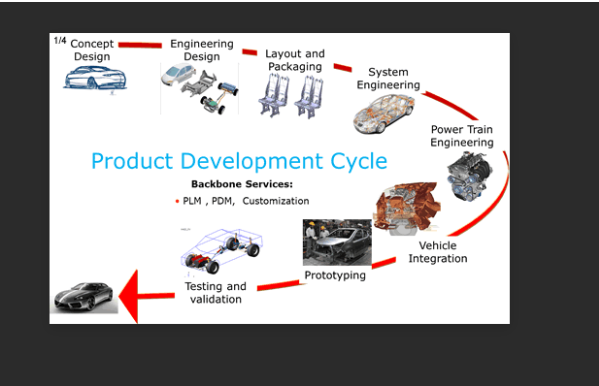 1/4

Concept Design

Engineering Design

Layout and Packaging

System Engineering

Power Train Engineering

Product Development Cycle

Backbone Services:

• PLM , PDM, Customization

Vehicle Integration

Prototyping

Testing and validation